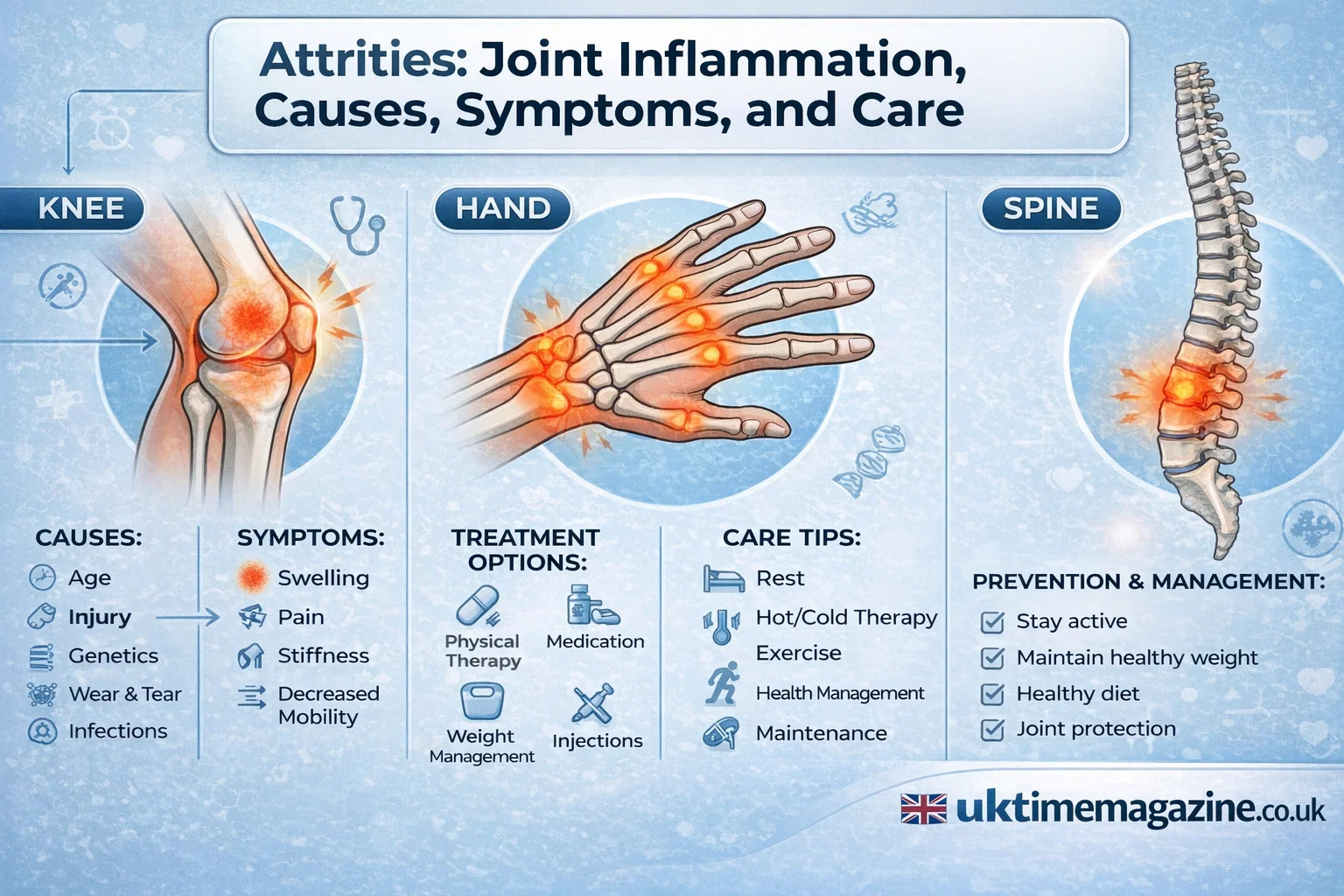 Attrities: Joint Inflammation, Causes, Symptoms, and Care

KNEE

HAND

SPINE

CAUSES:
Age
Injury
Genetics
Wear & Tear
Infections

SYMPTOMS:
Swelling
Pain
Stiffness
Decreased Mobility

TREATMENT OPTIONS:
Physical Therapy
Medication
Weight Management
Injections

CARE TIPS:
Rest
Hot/Cold Therapy
Exercise
Health Management
Maintenance

PREVENTION & MANAGEMENT:
Stay active
Maintain healthy weight
Healthy diet
Joint protection

uktimemagazine.co.uk